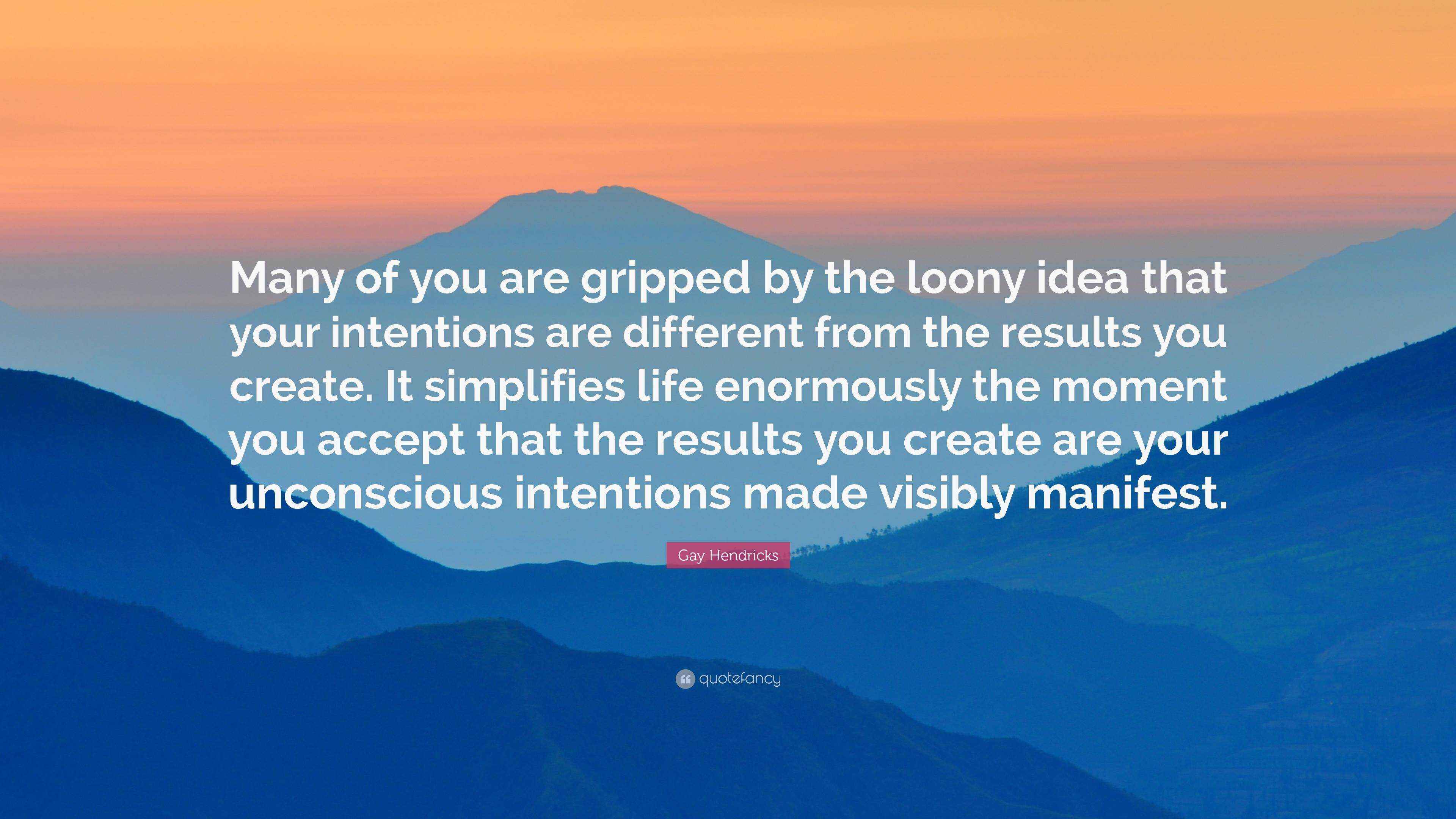 Many of you are gripped by the loony idea that your intentions are different from the results you create. It simplifies life enormously the moment you accept that the results you create are your unconscious intentions made visibly manifest.

Gay Hendricks

quotefancy